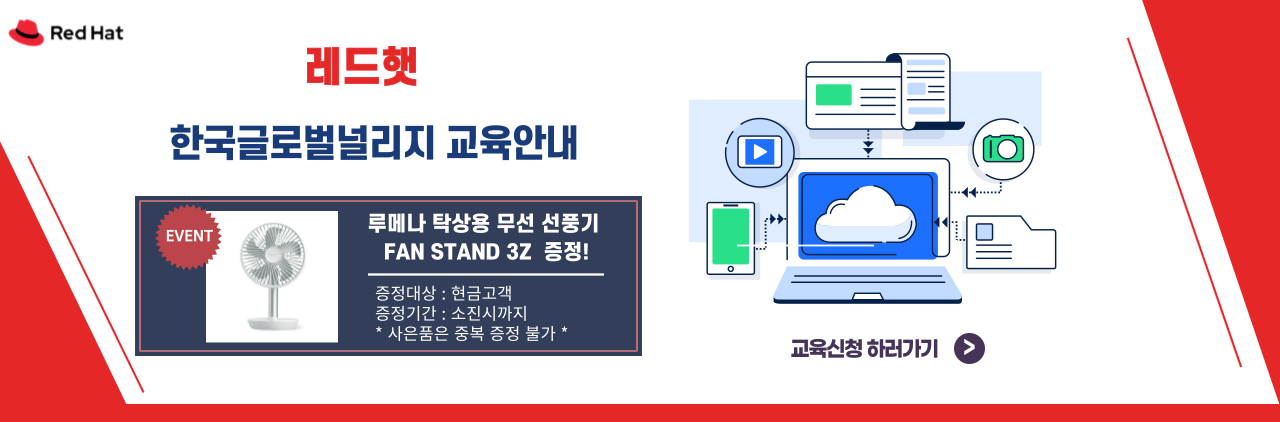 Red Hat

레드햇

한국글로벌널리지 교육안내

EVENT

루메나 탁상용 무선 선풍기
FAN STAND 3Z 증정!

증정대상 : 현금고객
증정기간 : 소진시까지
* 사은품은 중복 증정 불가 *

교육신청 하러가기